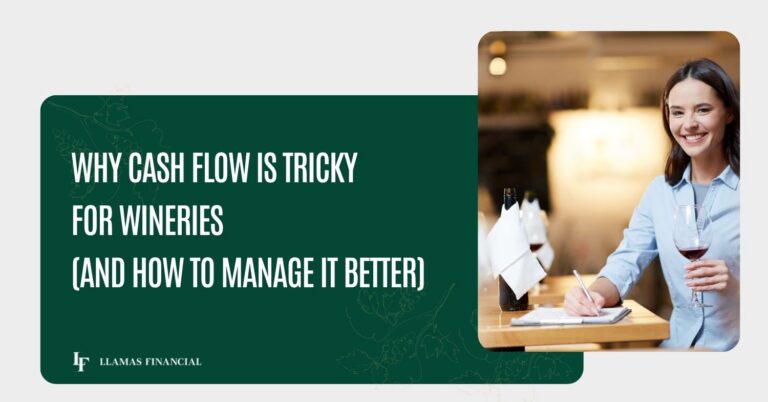 WHY CASH FLOW IS TRICKY
FOR WINERIES
(AND HOW TO MANAGE IT BETTER)

LF LLAMAS FINANCIAL